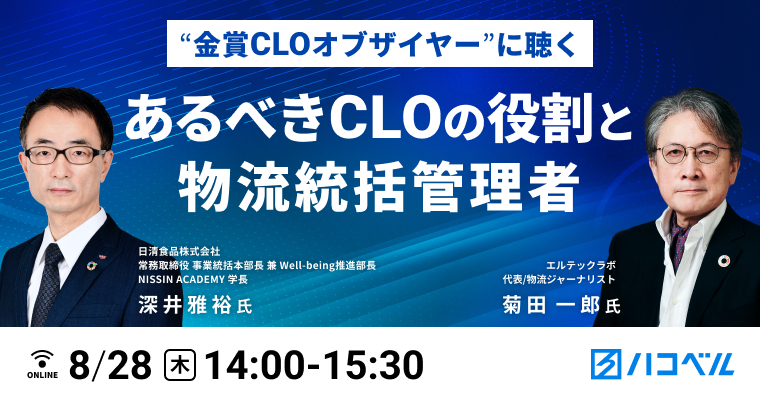 “金賞CLOオブザイヤー”に聴く

あるべきCLOの役割と物流統括管理者

日清食品株式会社
常務取締役 事業統括本部長 兼 Well-being推進部長
NISSIN ACADEMY 学長
深井 雅裕 氏

エルテックラボ
代表/物流ジャーナリスト
菊田 一郎 氏

ONLINE 8/28 木 14:00-15:30

ハコベル